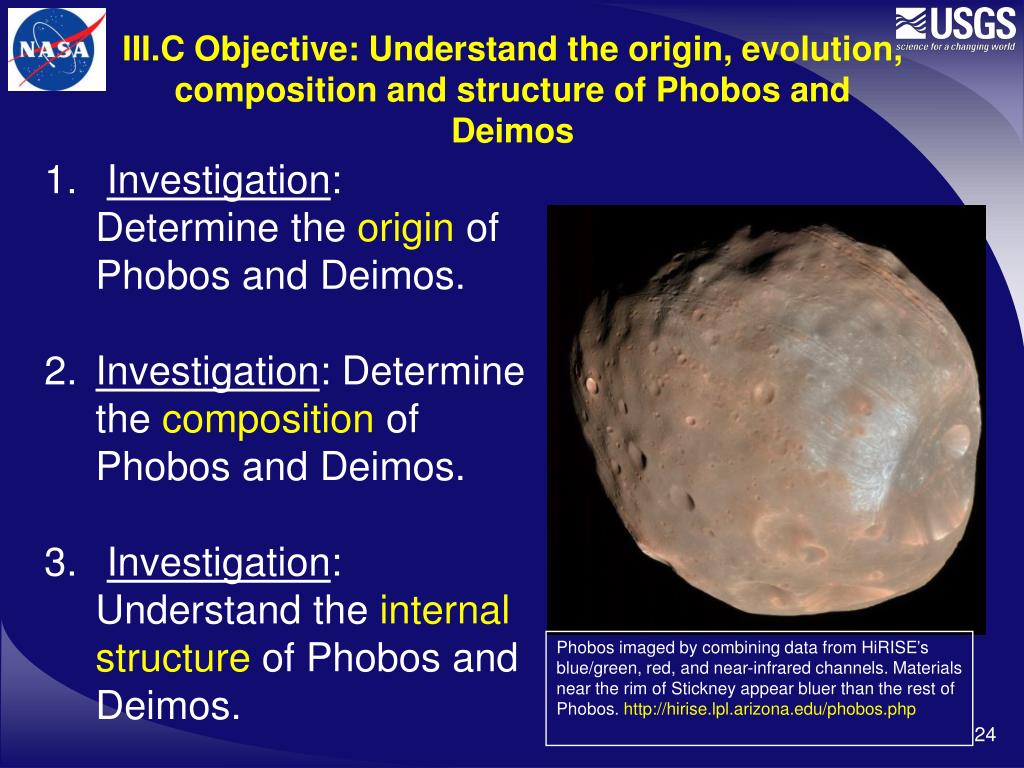 NASA

USGS
science for a changing world

III.C Objective: Understand the origin, evolution, composition and structure of Phobos and Deimos

1. Investigation: Determine the origin of Phobos and Deimos.

2. Investigation: Determine the composition of Phobos and Deimos.

3. Investigation: Understand the internal structure of Phobos and Deimos.

Phobos imaged by combining data from HiRISE's blue/green, red, and near-infrared channels. Materials near the rim of Stickney appear bluer than the rest of Phobos. http://hirise.lpl.arizona.edu/phobos.php

24